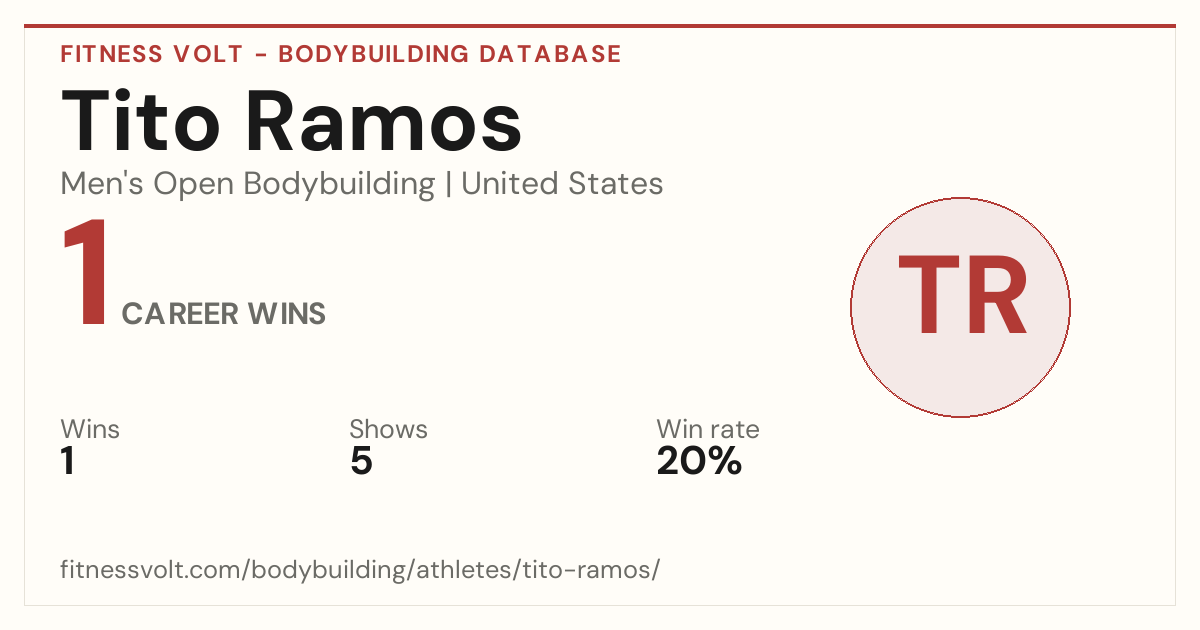 FITNESS VOLT - BODYBUILDING DATABASE

Tito Ramos

Men's Open Bodybuilding | United States

1 CAREER WINS

TR

Wins
1

Shows
5

Win rate
20%

fitnessvolt.com/bodybuilding/athletes/tito-ramos/